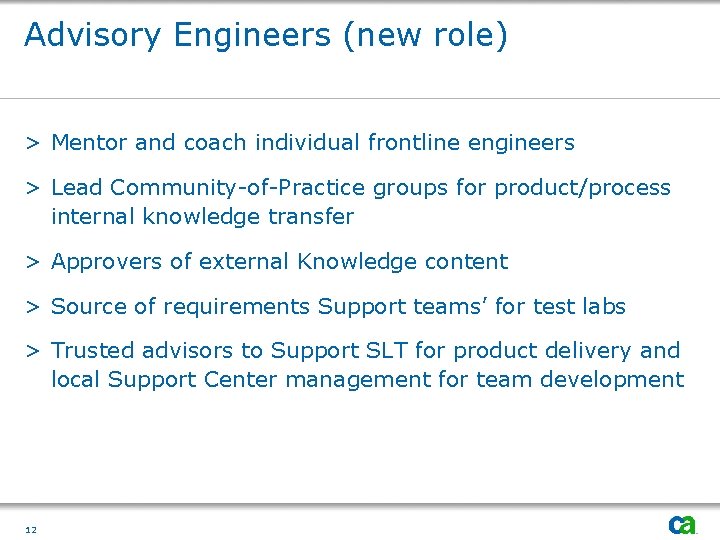 Advisory Engineers (new role)

> Mentor and coach individual frontline engineers

> Lead Community-of-Practice groups for product/process internal knowledge transfer

> Approvers of external Knowledge content

> Source of requirements Support teams' for test labs

> Trusted advisors to Support SLT for product delivery and local Support Center management for team development

12

ca